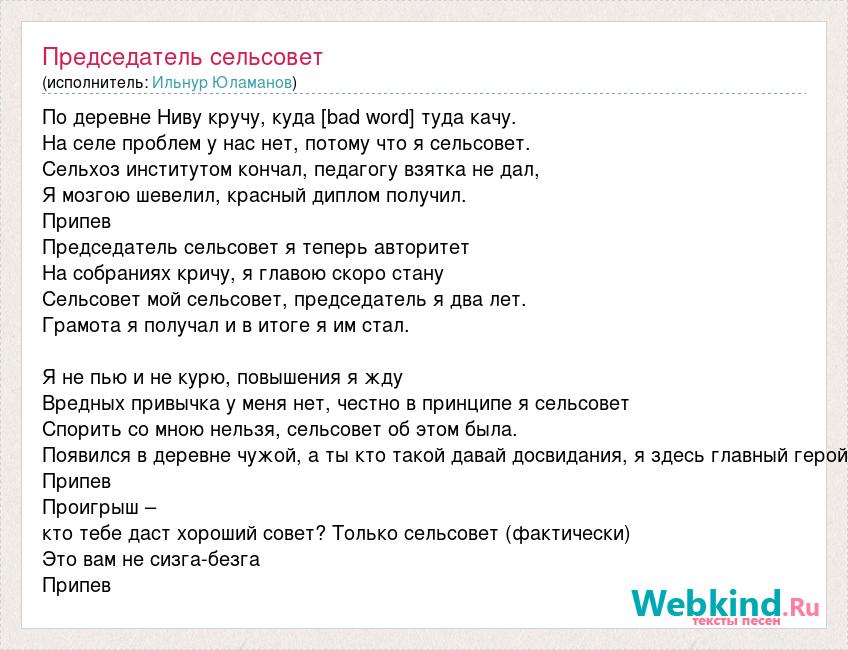 Председатель сельсовет
(исполнитель: Ильнур Юламанов)

По деревне Ниву кручу, куда [bad word] туда качу.
На селе проблем у нас нет, потому что я сельсовет.
Сельхоз институтом кончал, педагогу взятка не дал,
Я мозгою шевелил, красный диплом получил.
Припев
Председатель сельсовет я теперь авторитет
На собраниях кричу, я главою скоро стану
Сельсовет мой сельсовет, председатель я два лет.
Грамота я получал и в итоге я им стал.

Я не пью и не курю, повышения я жду
Вредных привычка у меня нет, честно в принципе я сельсовет
Спорить со мною нельзя, сельсовет об этом была.
Появился в деревне чужой, а ты кто такой давай досвидания, я здесь главный герой
Припев
Проигрыш –
кто тебе даст хороший совет? Только сельсовет (фактически)
Это вам не сизга-безга
Припев

Webkind.Ru
тексты песен